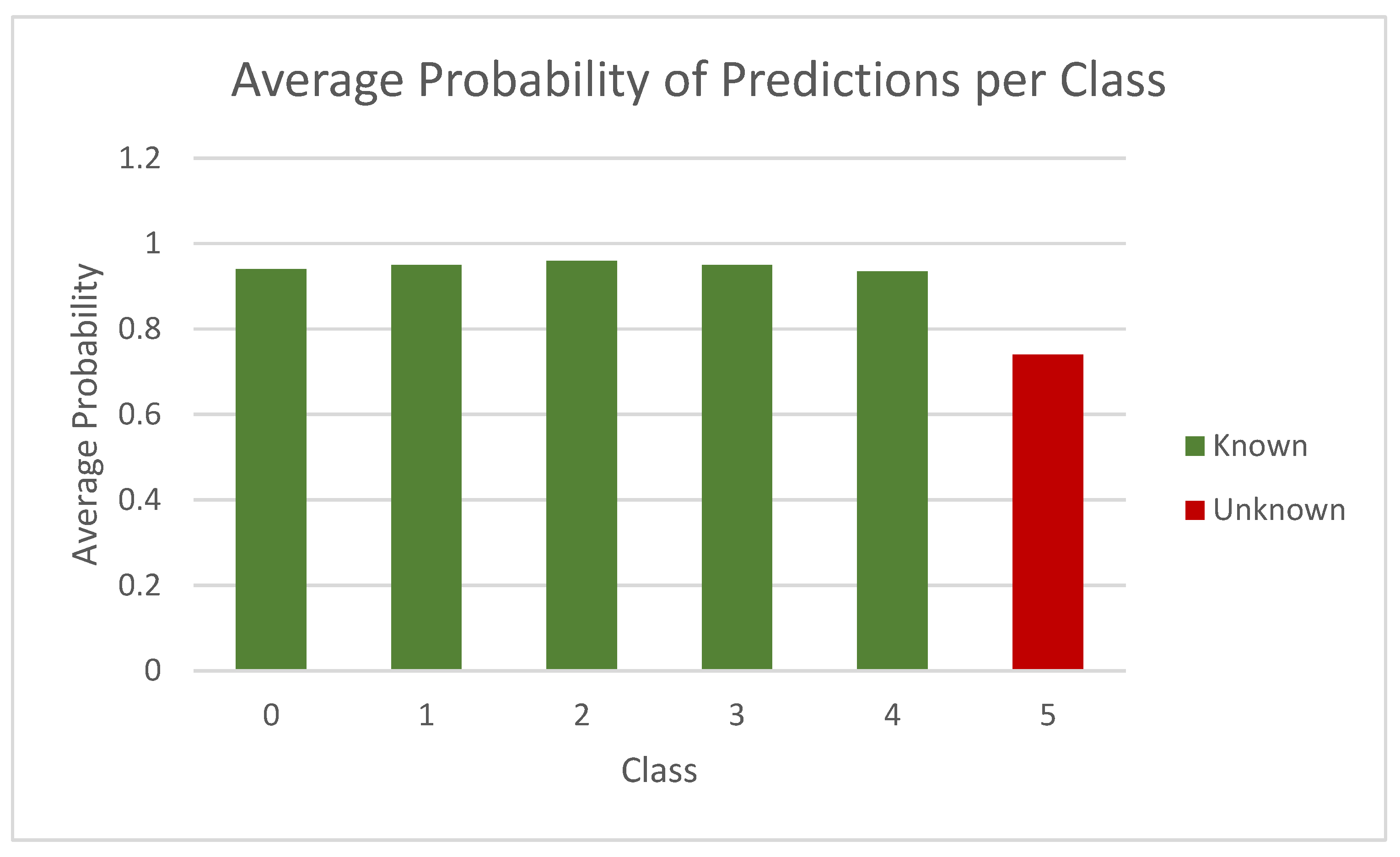 Average Probability of Predictions per Class

Average Probability

1.2
1
0.8
0.6
0.4
0.2
0

0
1
2
3
4
5

Class

Known
Unknown